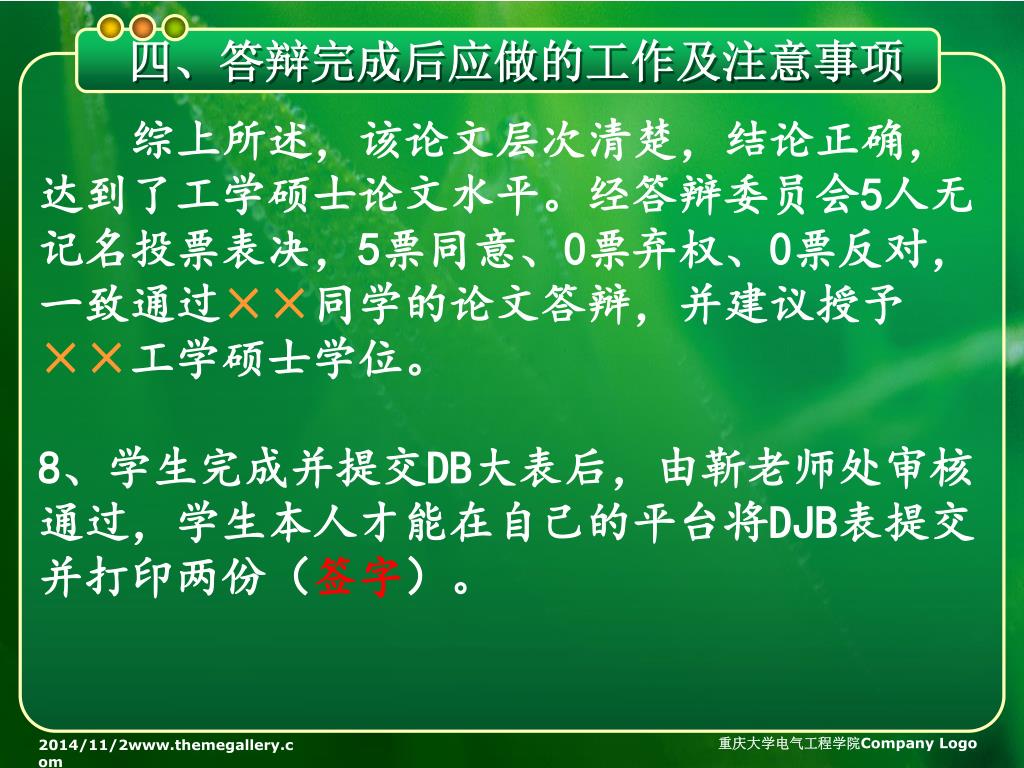 四、答辩完成后应做的工作及注意事项

综上所述，该论文层次清楚，结论正确，达到了工学硕士论文水平。经答辩委员会5人无记名投票表决，5票同意、0票弃权、0票反对，一致通过××同学的论文答辩，并建议授予××工学硕士学位。

8、学生完成并提交DB大表后，由靳老师处审核通过，学生本人才能在自己的平台将DJB表提交并打印两份（签字）。

2014/11/2www.themegallery.com

重庆大学电气工程学院Company Logo